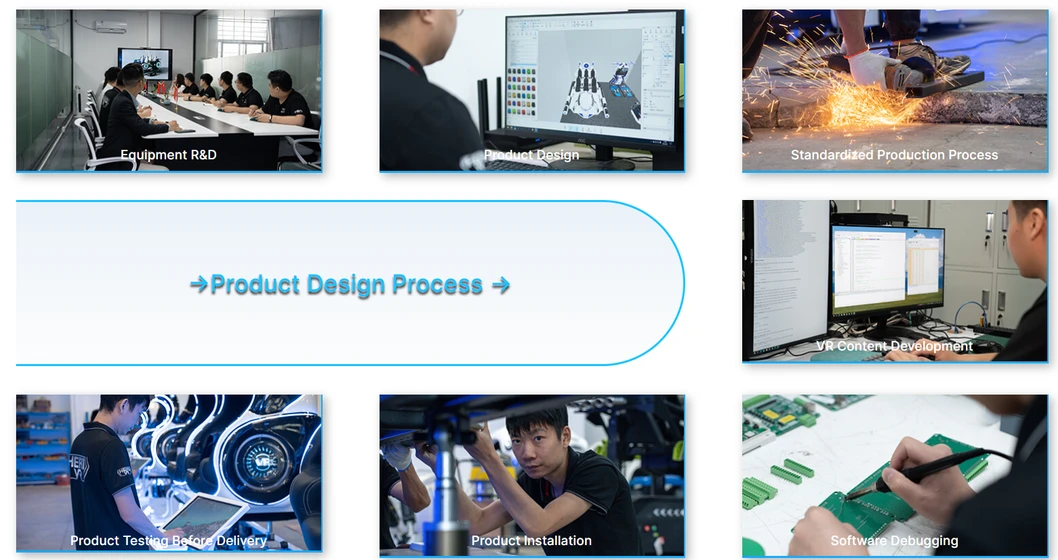 Equipment R&D

Product Design

Standardized Production Process

→Product Design Process →

VR Content Development

Product Testing Before Delivery

Product Installation

Software Debugging